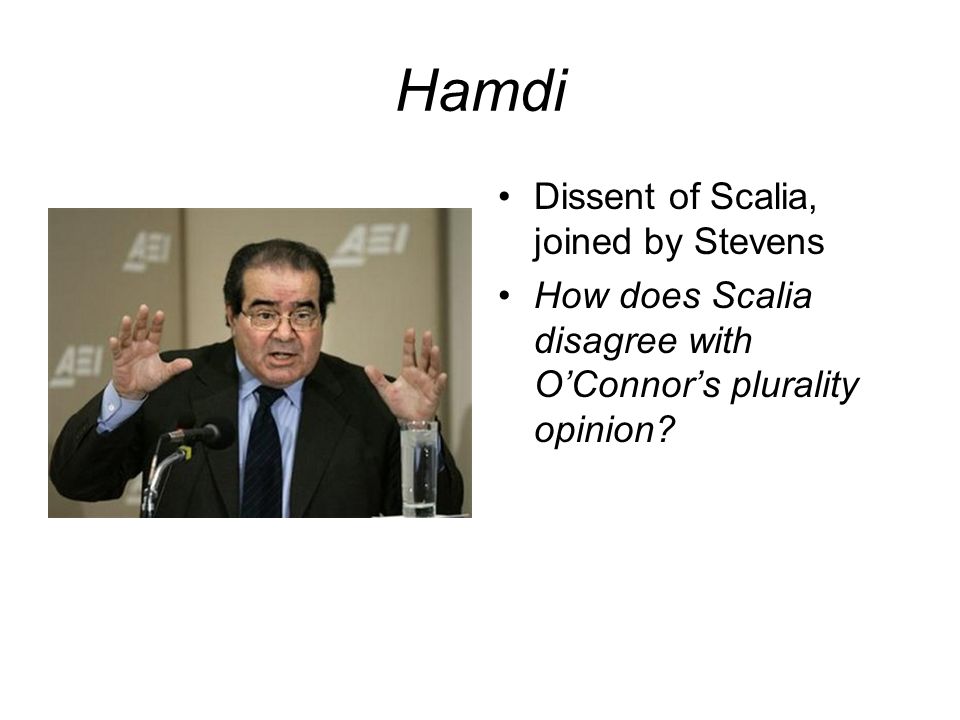 Hamdi

AEI AEI AEI

• Dissent of Scalia, joined by Stevens
• How does Scalia disagree with O'Connor's plurality opinion?